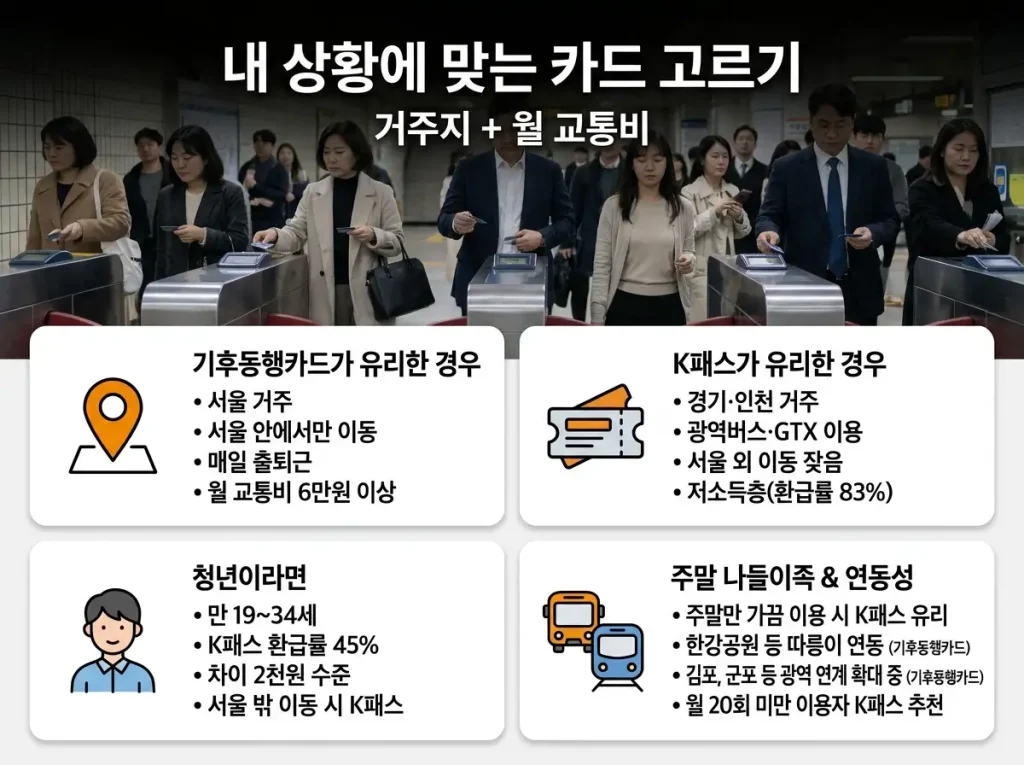 내 상황에 맞는 카드 고르기

거주지 + 월 교통비

기후동행카드가 유리한 경우

• 서울 거주
• 서울 안에서만 이동
• 매일 출퇴근
• 월 교통비 6만원 이상

K패스가 유리한 경우

• 경기·인천 거주
• 광역버스·GTX 이용
• 서울 외 이동 잦음
• 저소득층(환급률 83%)

청년이라면

• 만 19~34세
• K패스 환급률 45%
• 차이 2천원 수준
• 서울 밖 이동 시 K패스

주말 나들이족 & 연동성

• 주말만 가끔 이용 시 K패스 유리
• 한강공원 등 따릉이 연동 (기후동행카드)
• 김포, 군포 등 광역 연계 확대 중 (기후동행카드)
• 월 20회 미만 이용자 K패스 추천